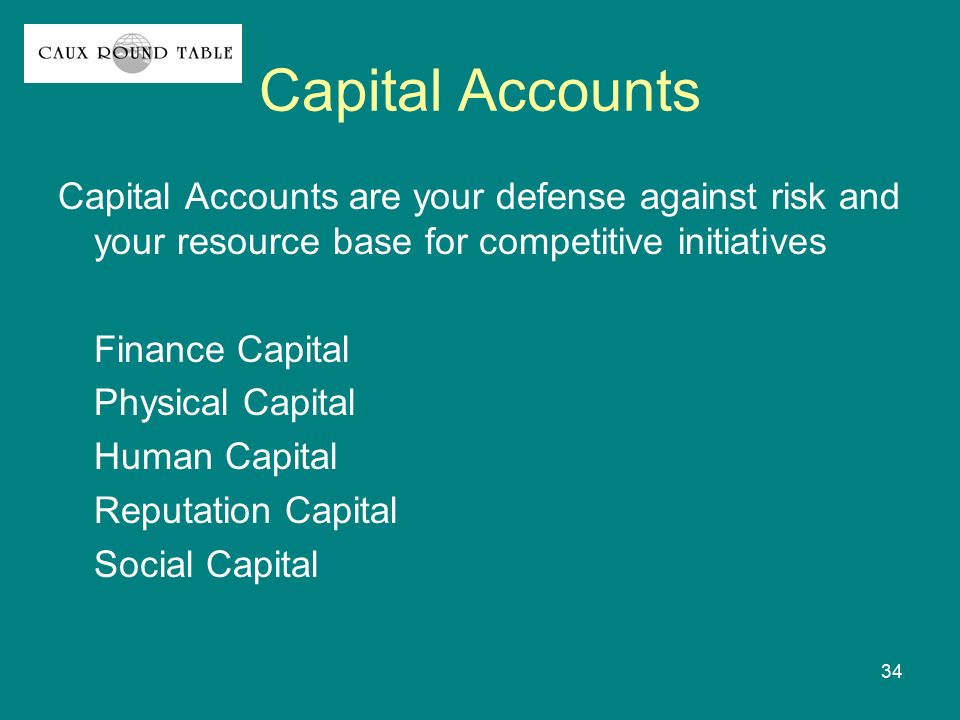 CAUX ROUND TABLE

Capital Accounts

Capital Accounts are your defense against risk and your resource base for competitive initiatives

Finance Capital
Physical Capital
Human Capital
Reputation Capital
Social Capital

34